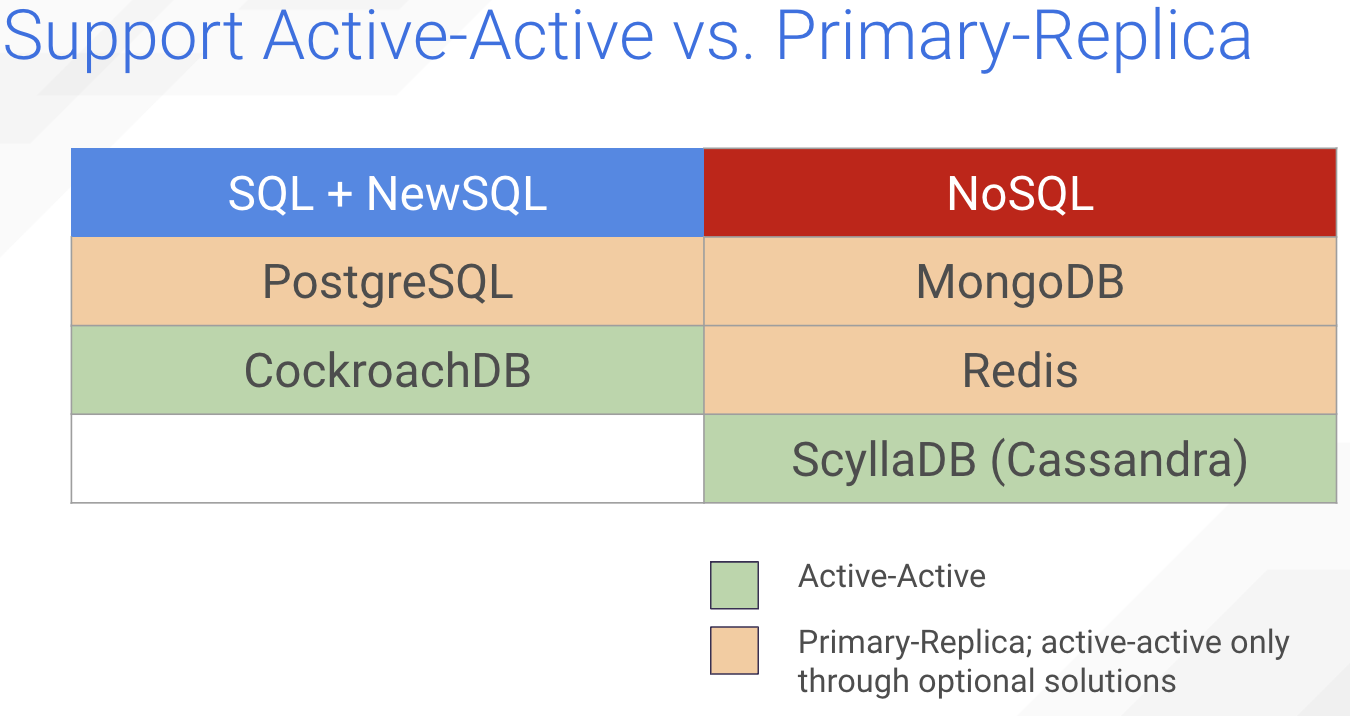 Support Active-Active vs. Primary-Replica

| SQL + NewSQL | NoSQL |
|---|---|
| PostgreSQL | MongoDB |
| CockroachDB | Redis |
| | ScyllaDB (Cassandra) |

Active-Active

Primary-Replica; active-active only through optional solutions